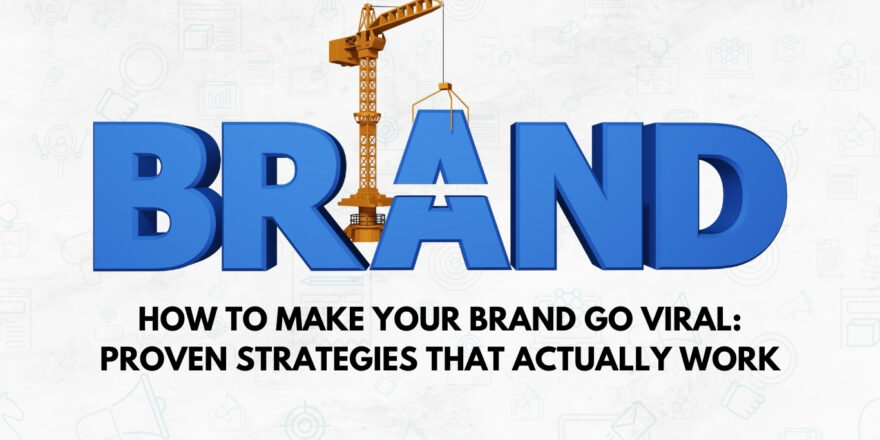 BRAND

HOW TO MAKE YOUR BRAND GO VIRAL: PROVEN STRATEGIES THAT ACTUALLY WORK